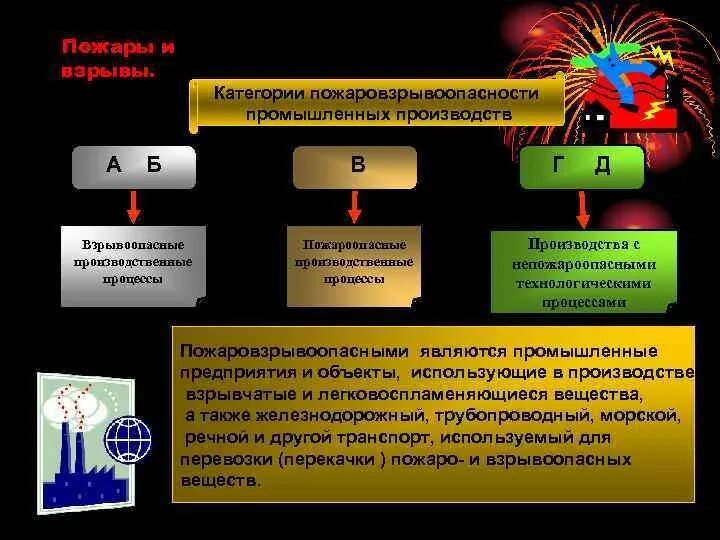 Пожары и взрывы.

Категории пожаровзрывоопасности промышленных производств

А Б

В

Г Д

Взрывоопасные производственные процессы

Пожароопасные производственные процессы

Производства с непожароопасными технологическими процессами

Пожаровзрывоопасными являются промышленные предприятия и объекты, использующие в производстве взрывчатые и легковоспламеняющиеся вещества, а также железнодорожный, трубопроводный, морской, речной и другой транспорт, используемый для перевозки (перекачки ) пожаро- и взрывоопасных веществ.